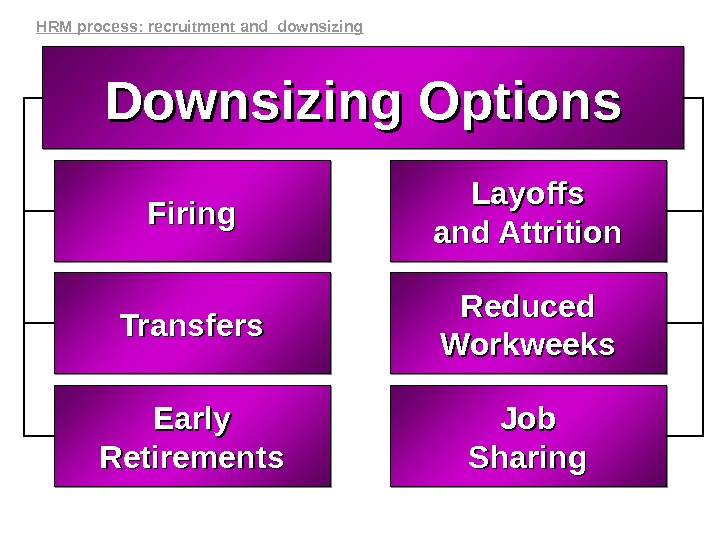 HRM process: recruitment and downsizing

Downsizing Options

Firing

Transfers

Early Retirements

Layoffs and Attrition

Reduced Workweeks

Job Sharing